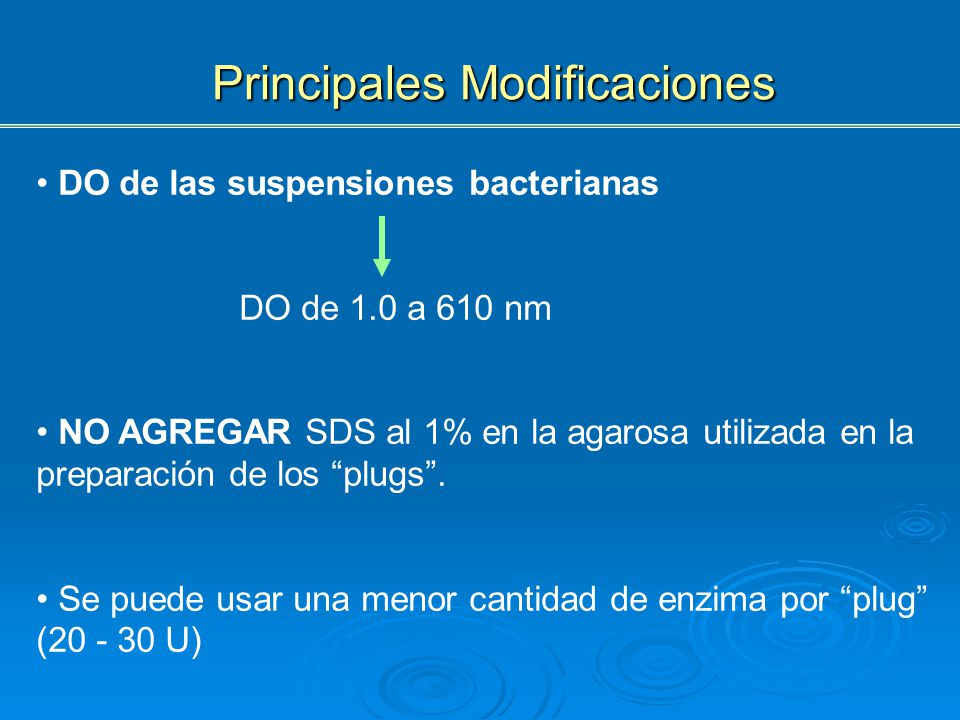 Principales Modificaciones

• DO de las suspensiones bacterianas

DO de 1.0 a 610 nm

• NO AGREGAR SDS al 1% en la agarosa utilizada en la preparación de los “plugs”.

• Se puede usar una menor cantidad de enzima por “plug” (20 - 30 U)